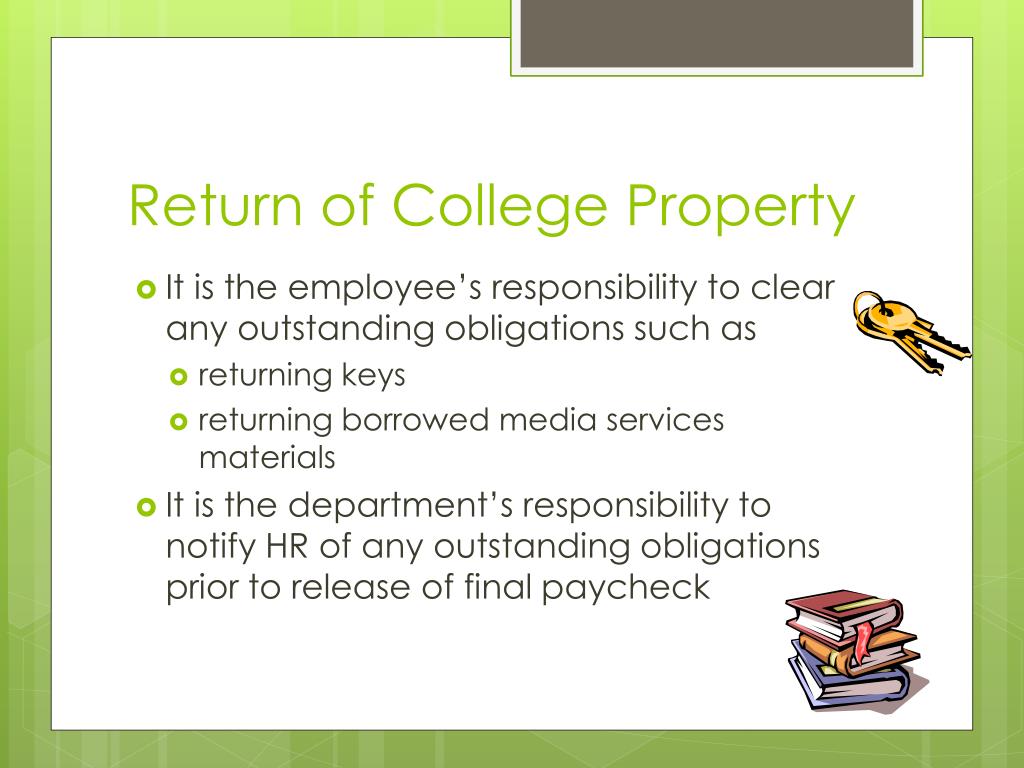 Return of College Property

It is the employee’s responsibility to clear any outstanding obligations such as

returning keys

returning borrowed media services materials

It is the department’s responsibility to notify HR of any outstanding obligations prior to release of final paycheck